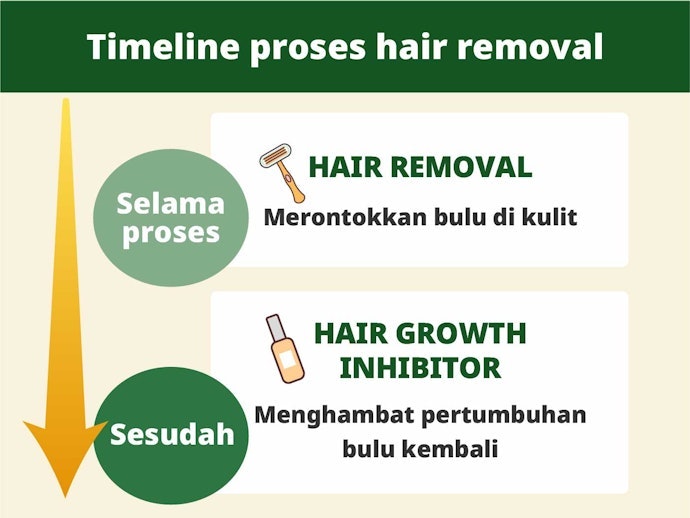 Timeline proses hair removal

Selama proses

HAIR REMOVAL

Merontokkan bulu di kulit

Sesudah

HAIR GROWTH INHIBITOR

Menghambat pertumbuhan bulu kembali